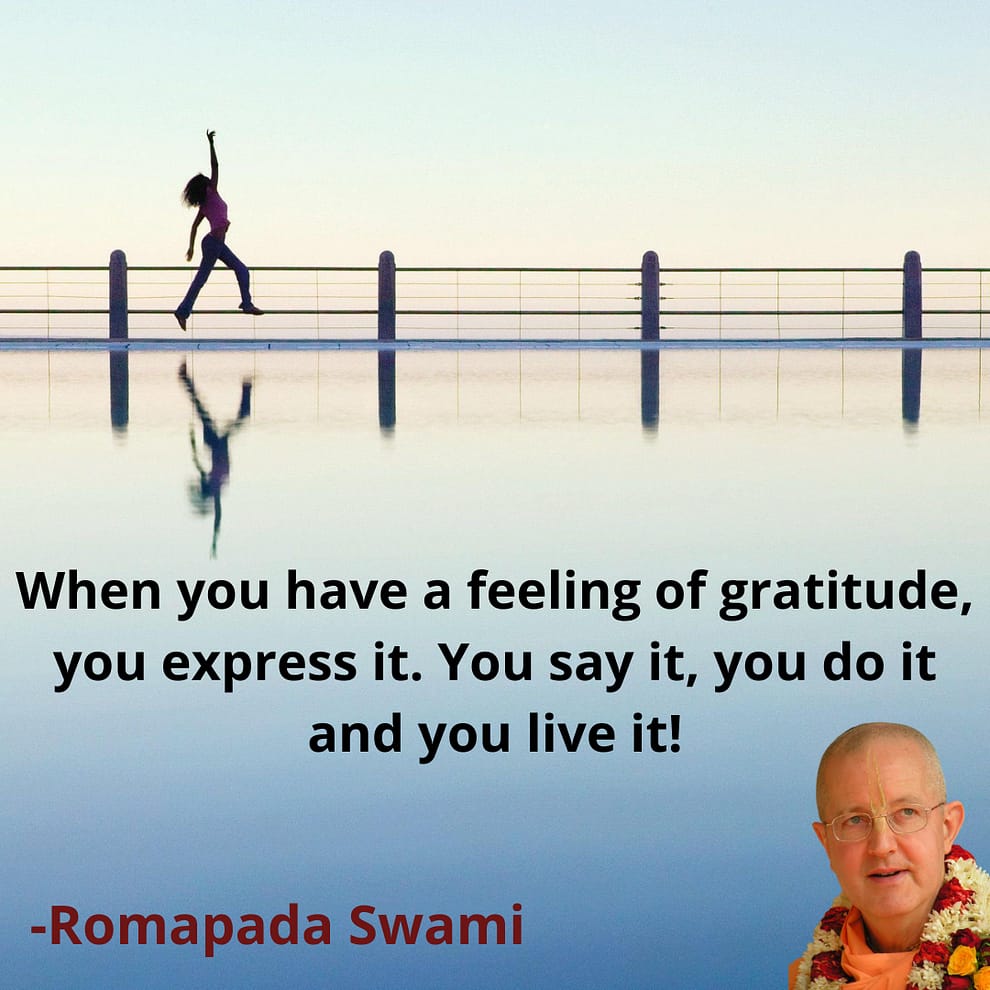 When you have a feeling of gratitude, you express it. You say it, you do it and you live it!

-Romapada Swami